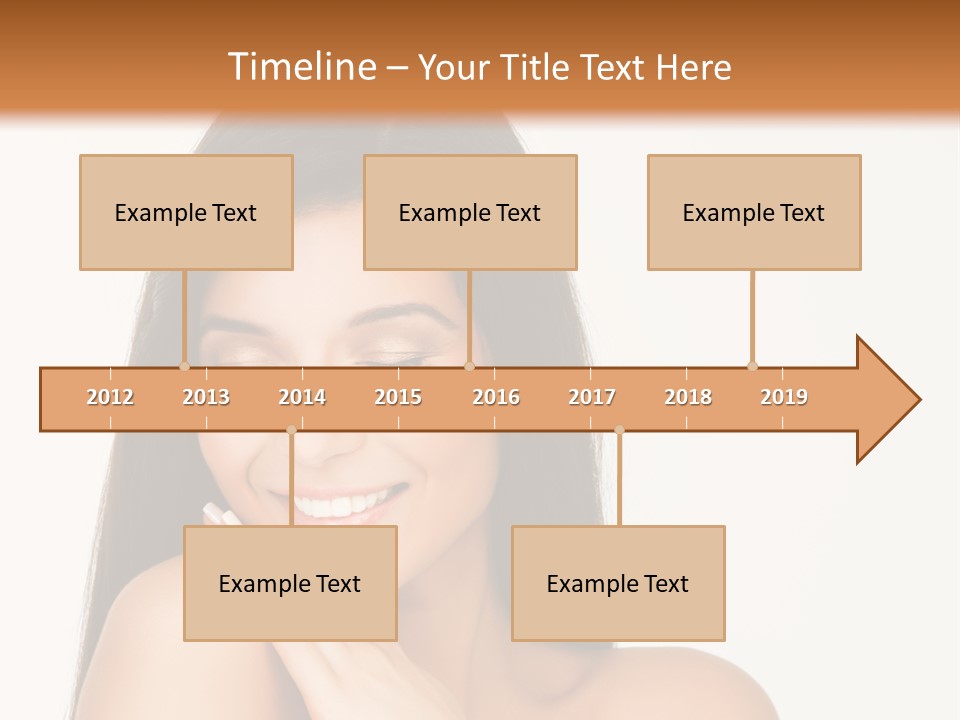 Timeline – Your Title Text Here

Example Text

Example Text

Example Text

2012 2013 2014 2015 2016 2017 2018 2019

Example Text

Example Text